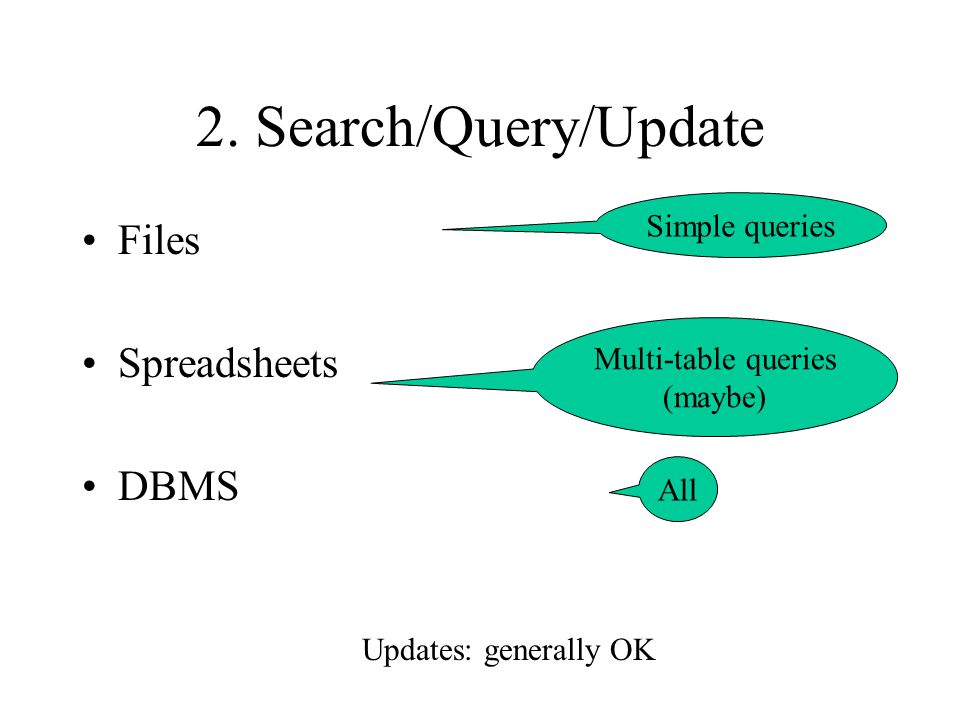 2. Search/Query/Update

• Files

Simple queries

• Spreadsheets

Multi-table queries (maybe)

• DBMS

All

Updates: generally OK